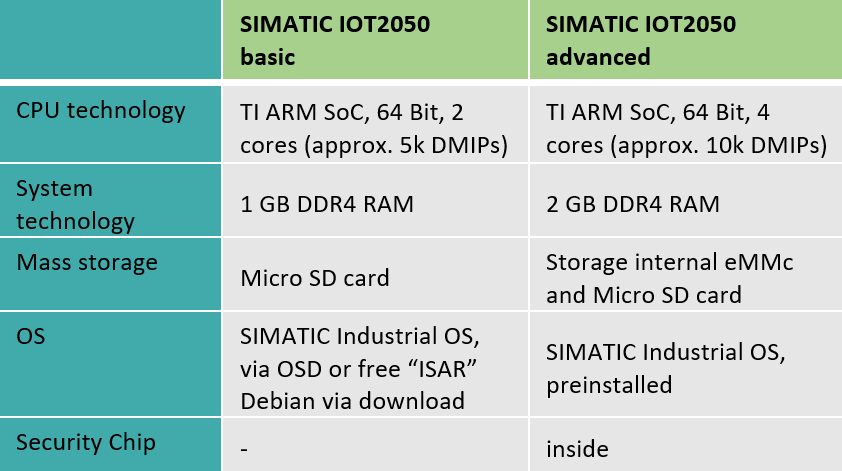 | | SIMATIC IOT2050 basic | SIMATIC IOT2050 advanced |
|---|---|---|
| CPU technology | TI ARM SoC, 64 Bit, 2 cores (approx. 5k DMIPs) | TI ARM SoC, 64 Bit, 4 cores (approx. 10k DMIPs) |
| System technology | 1 GB DDR4 RAM | 2 GB DDR4 RAM |
| Mass storage | Micro SD card | Storage internal eMMc and Micro SD card |
| OS | SIMATIC Industrial OS, via OSD or free “ISAR” Debian via download | SIMATIC Industrial OS, preinstalled |
| Security Chip | - | inside |